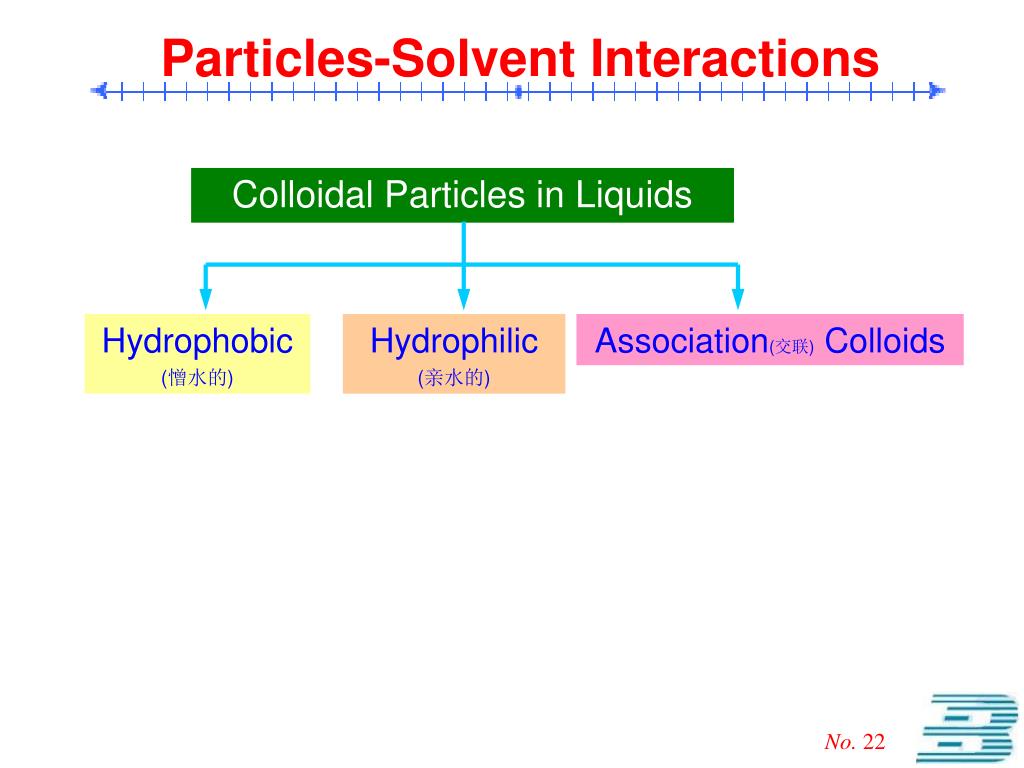 Particles-Solvent Interactions

Colloidal Particles in Liquids

Hydrophobic
(憎水的)

Hydrophilic
(亲水的)

Association(交联) Colloids

No. 22